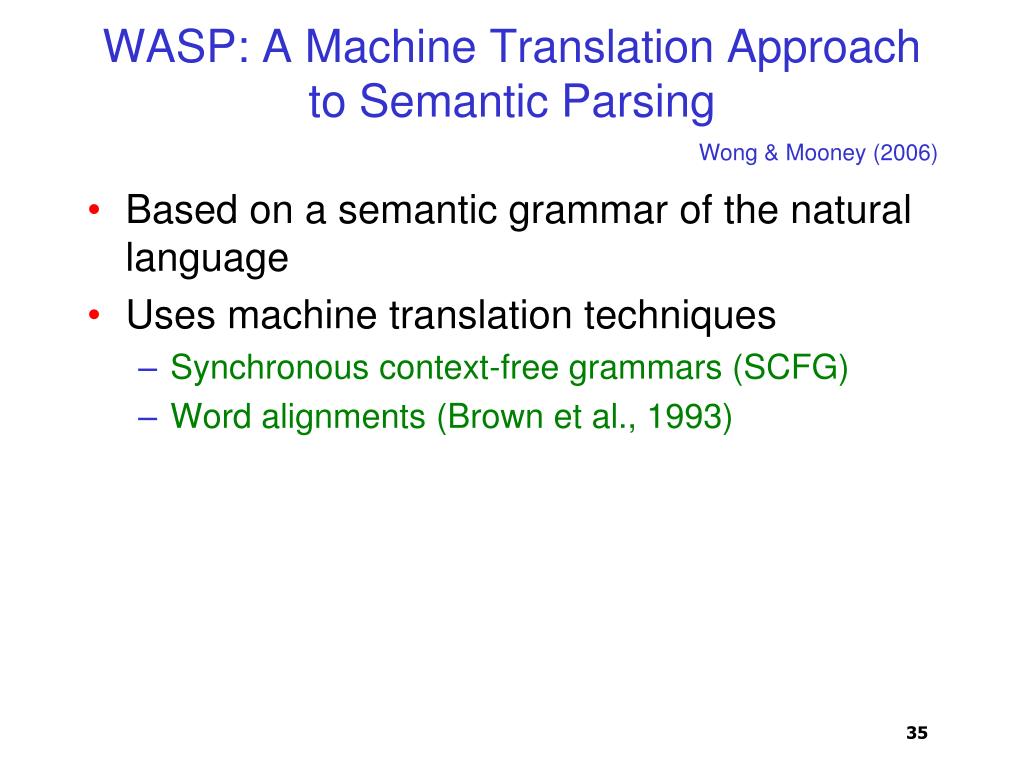 WASP: A Machine Translation Approach to Semantic Parsing

Wong & Mooney (2006)

• Based on a semantic grammar of the natural language
• Uses machine translation techniques
– Synchronous context-free grammars (SCFG)
– Word alignments (Brown et al., 1993)

35